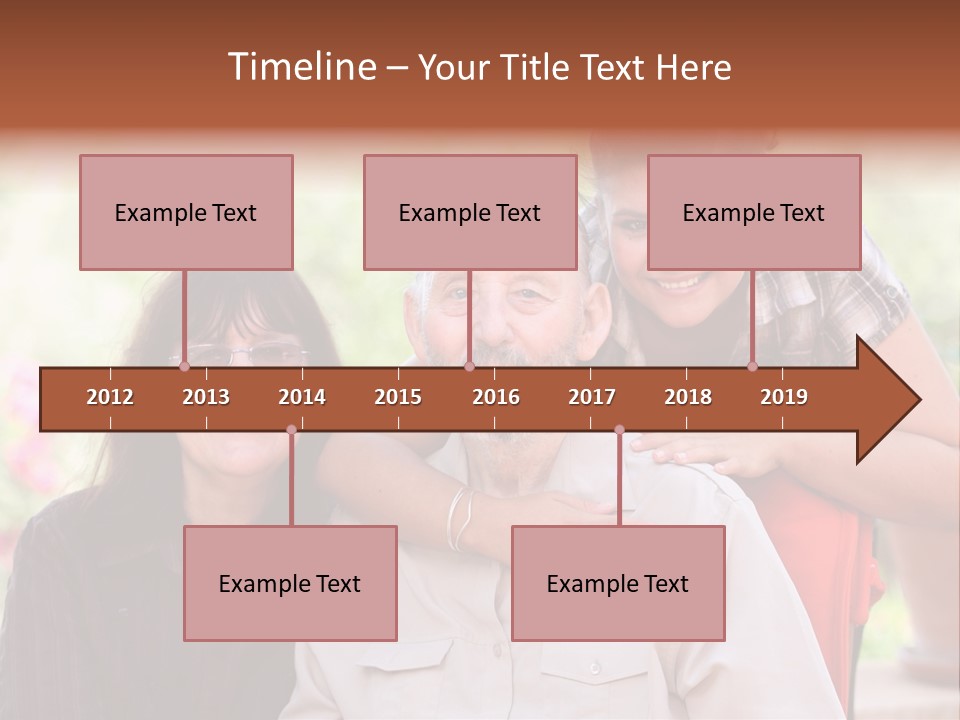 Timeline – Your Title Text Here

Example Text

Example Text

Example Text

2012 2013 2014 2015 2016 2017 2018 2019

Example Text

Example Text